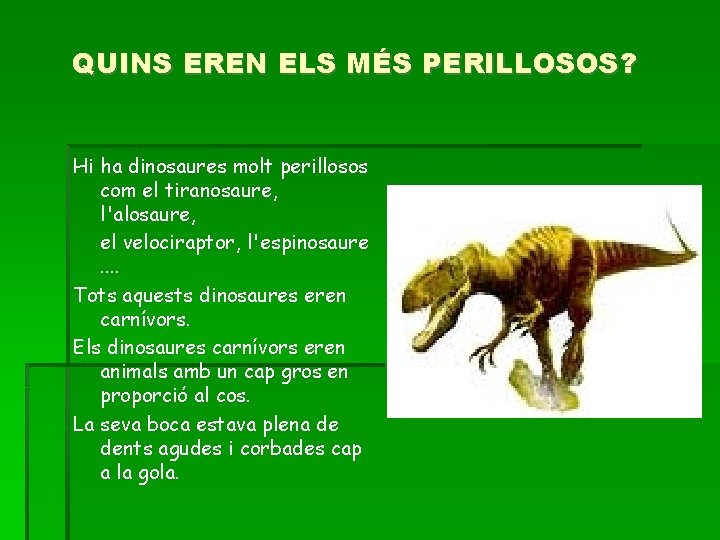 QUINS EREN ELS MÉS PERILLOSOS?

Hi ha dinosaures molt perillosos com el tiranosaure, l'alosaure,
el velociraptor, l'espinosaure ....

Tots aquests dinosaures eren carnívors.

Els dinosaures carnívors eren animals amb un cap gros en proporció al cos.

La seva boca estava plena de dents agudes i corbades cap a la gola.